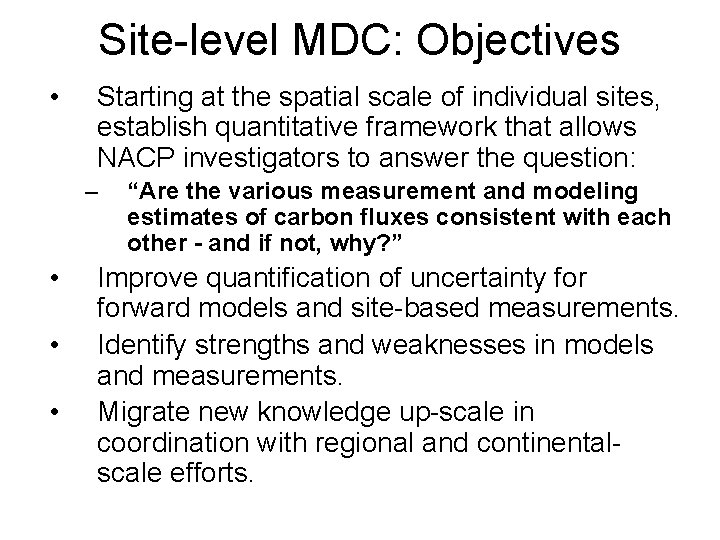 Site-level MDC: Objectives

• Starting at the spatial scale of individual sites, establish quantitative framework that allows NACP investigators to answer the question:
– “Are the various measurement and modeling estimates of carbon fluxes consistent with each other - and if not, why?”
• Improve quantification of uncertainty for forward models and site-based measurements.
• Identify strengths and weaknesses in models and measurements.
• Migrate new knowledge up-scale in coordination with regional and continental-scale efforts.